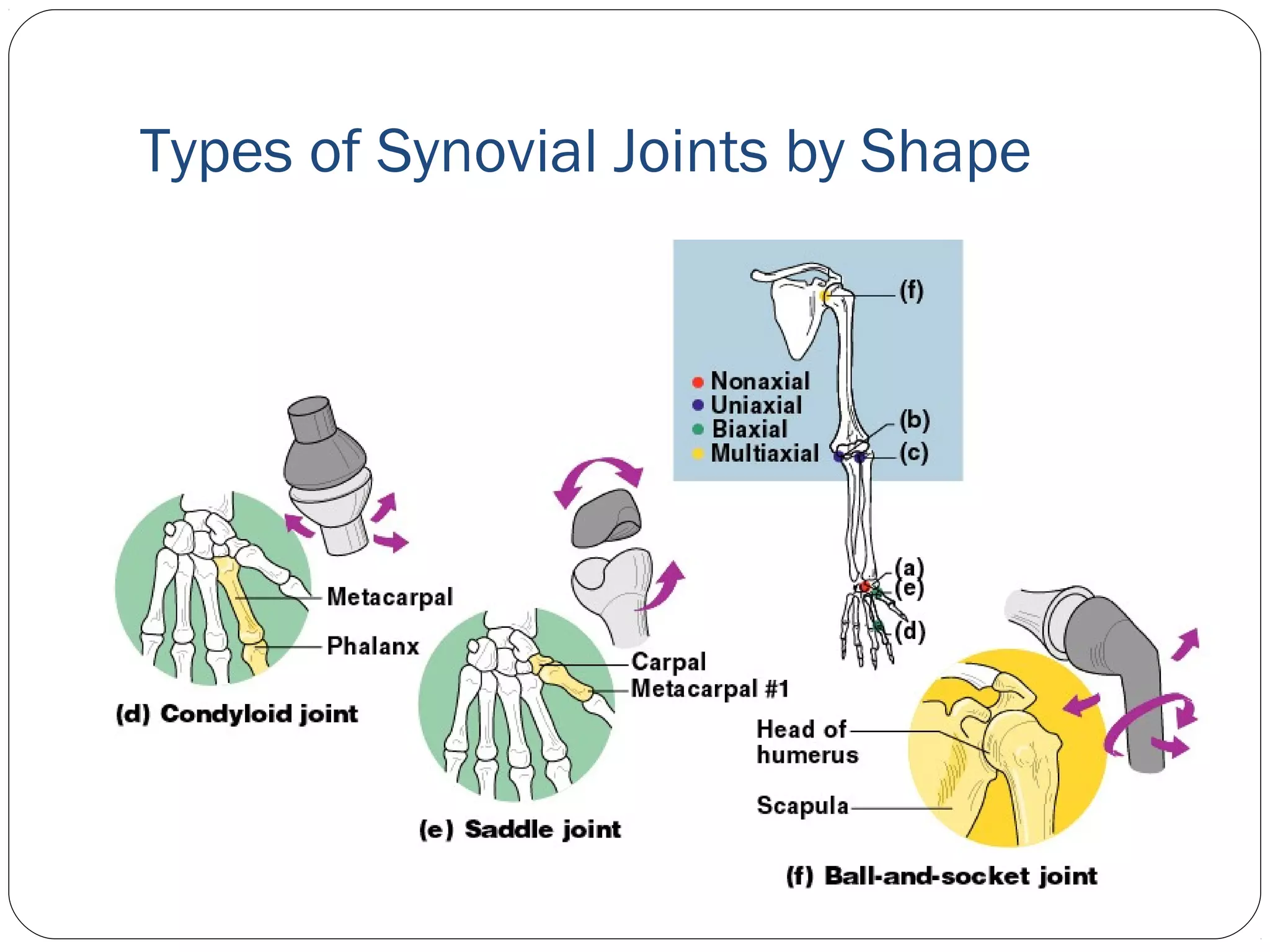 Types of Synovial Joints by Shape

(f)
Nonaxial
Uniaxial
Biaxial
Multiaxial
(b)
(c)
(a)
(e)
(d)

Metacarpal
Phalanx
(d) Condyloid joint

Carpal
Metacarpal #1
(e) Saddle joint

Head of humerus
Scapula
(f) Ball-and-socket joint